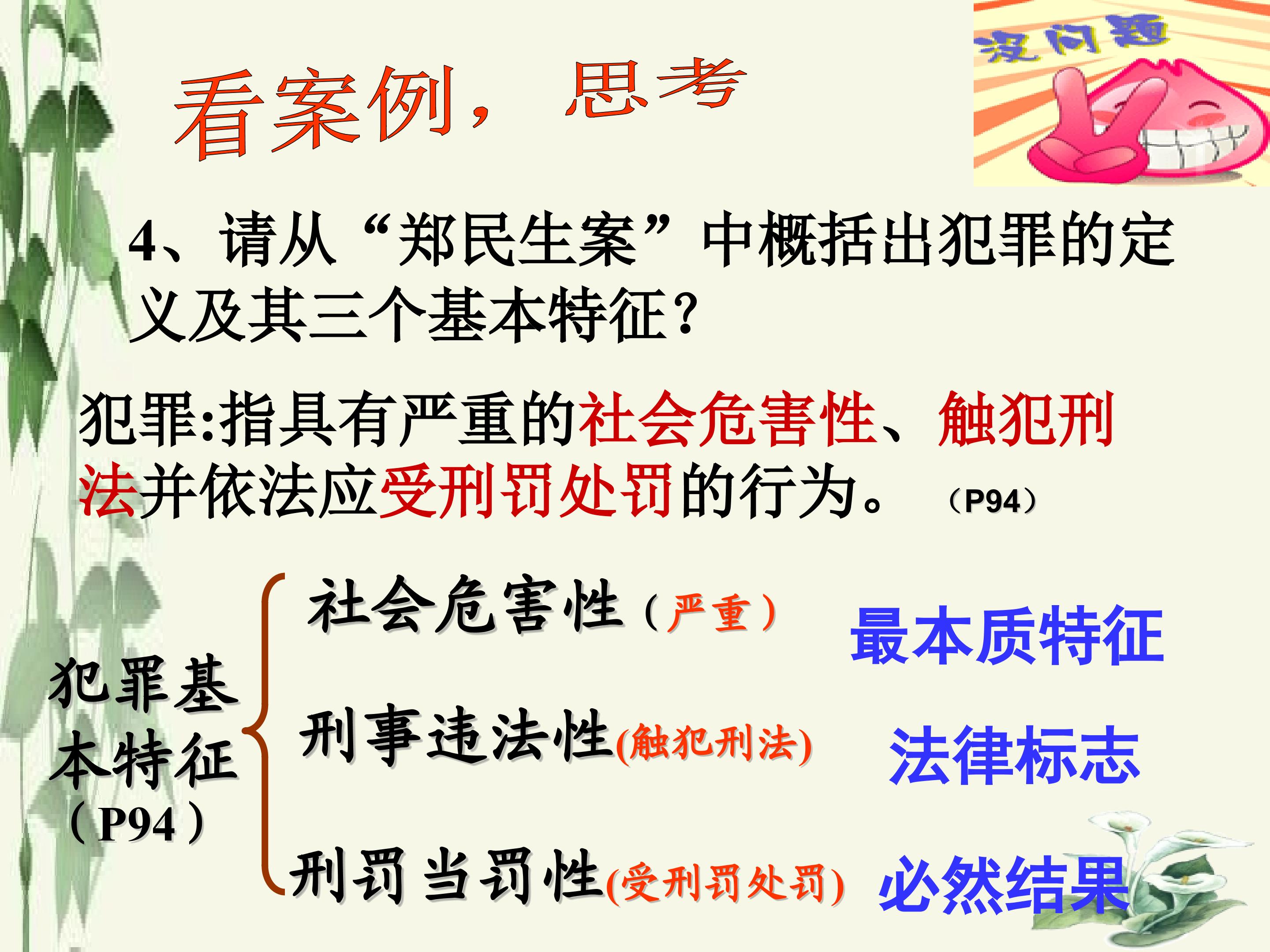 看案例，思考

没问题

4、请从“郑民生案”中概括出犯罪的定义及其三个基本特征？

犯罪:指具有严重的社会危害性、触犯刑法并依法应受刑罚处罚的行为。（P94）

犯罪基本特征（P94）

社会危害性（严重） 最本质特征

刑事违法性(触犯刑法) 法律标志

刑罚当罚性(受刑罚处罚) 必然结果